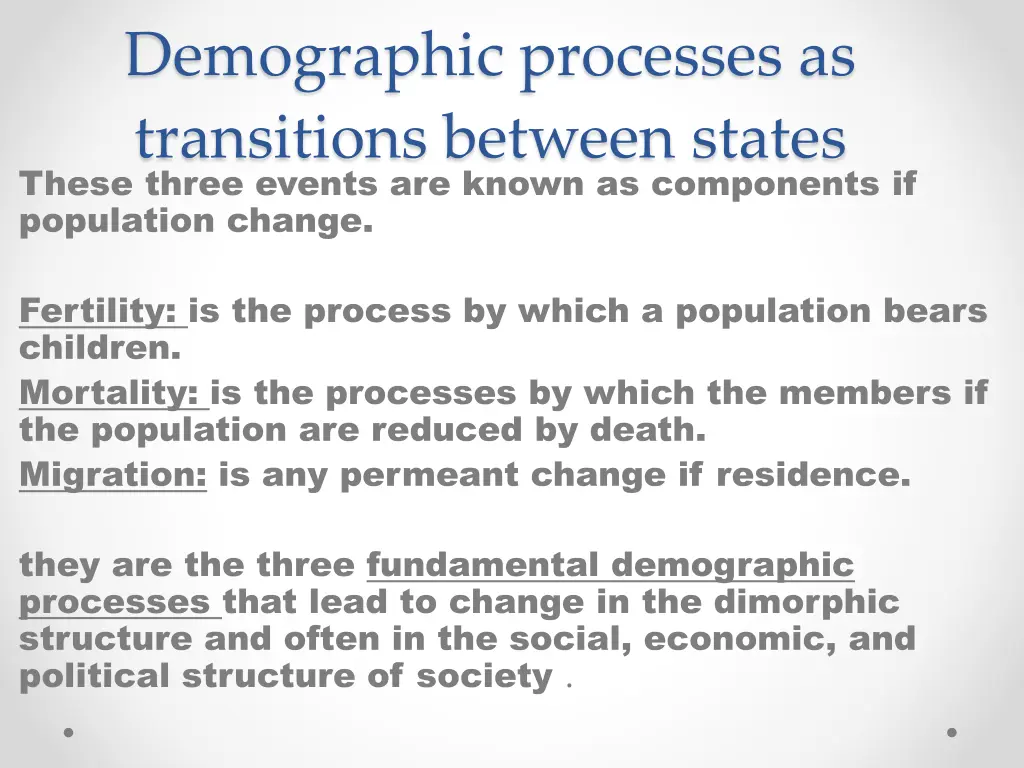 Demographic processes as transitions between states

These three events are known as components if population change.

Fertility: is the process by which a population bears children.
Mortality: is the processes by which the members if the population are reduced by death.
Migration: is any permeant change if residence.

they are the three fundamental demographic processes that lead to change in the dimorphic structure and often in the social, economic, and political structure of society .